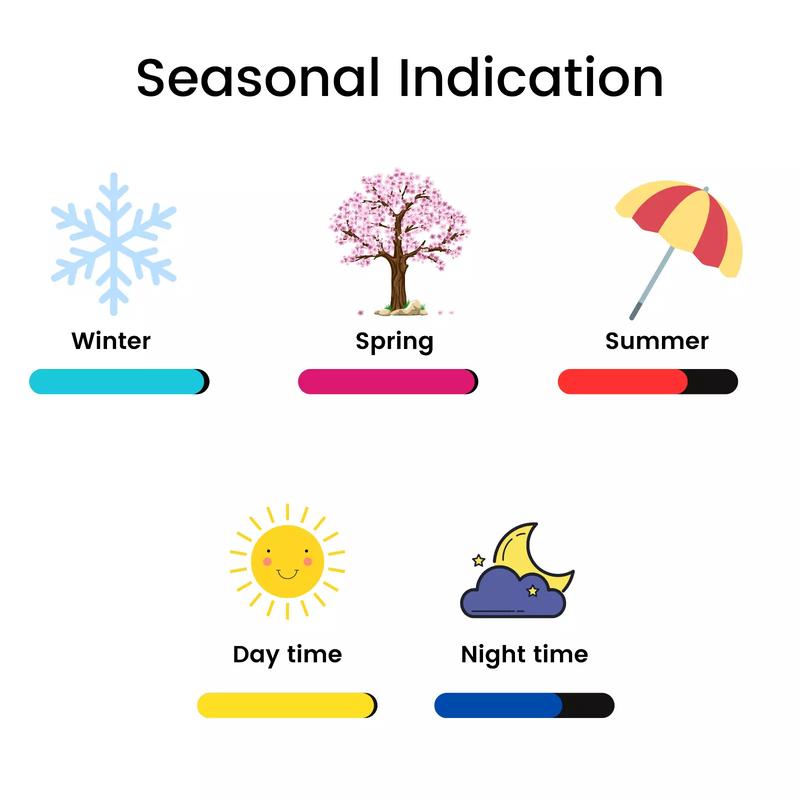 Seasonal Indication

Winter

Spring

Summer

Day time

Night time